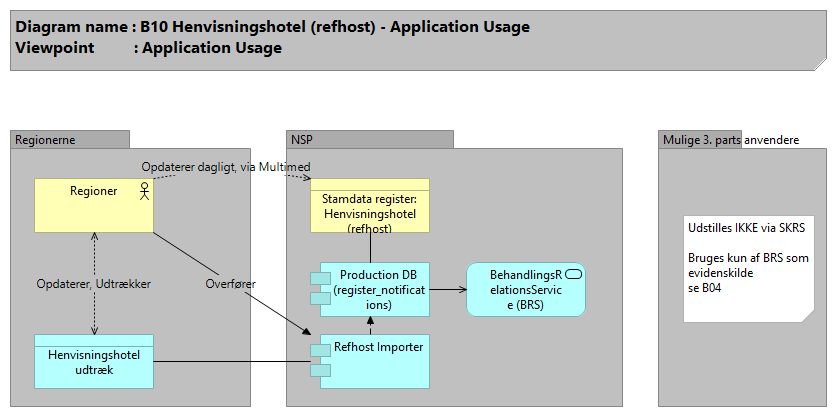 Diagram name : B10 Henvisningshotel (refhost) - Application Usage
Viewpoint : Application Usage

Regionerne

Regioner

Opdaterer dagligt, via Multimed

Opdaterer, Udtrækker

Overfører

Henvisningshotel udtræk

NSP

Stamdata register: Henvisningshotel (refhost)

Production DB (register_notifications)

BehandlingsRelationsService (BRS)

Refhost Importer

Mulige 3. parts anvendere

Udstilles IKKE via SKRS

Bruges kun af BRS som evidenskilde
se B04